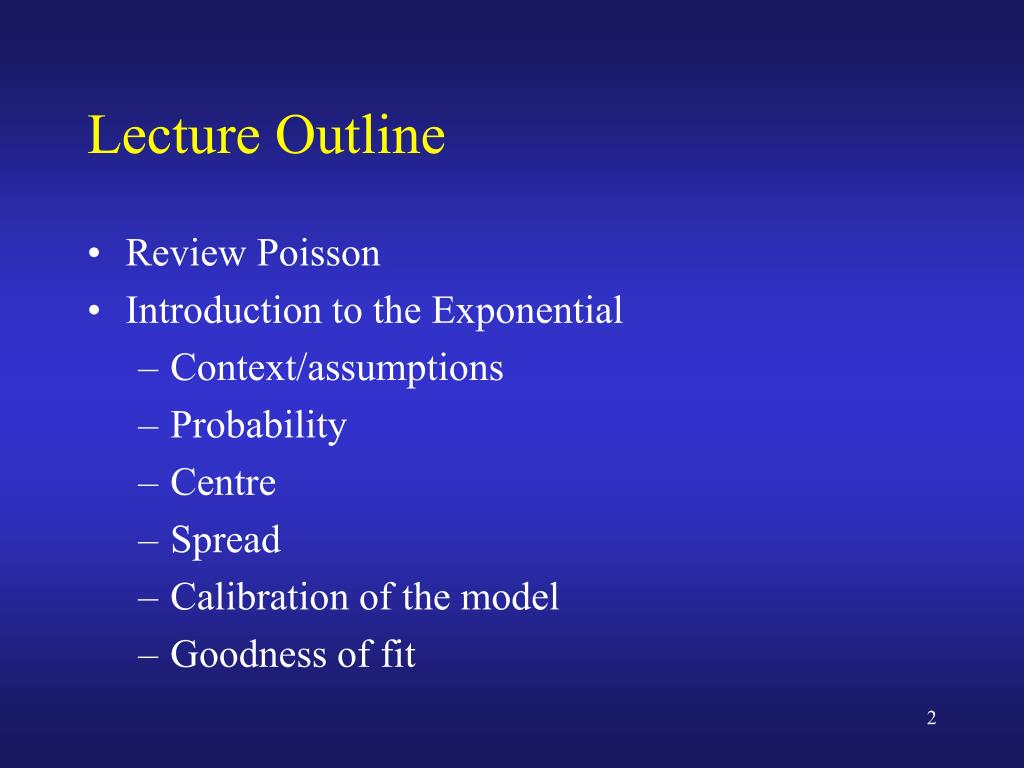 Lecture Outline

• Review Poisson
• Introduction to the Exponential
– Context/assumptions
– Probability
– Centre
– Spread
– Calibration of the model
– Goodness of fit

2